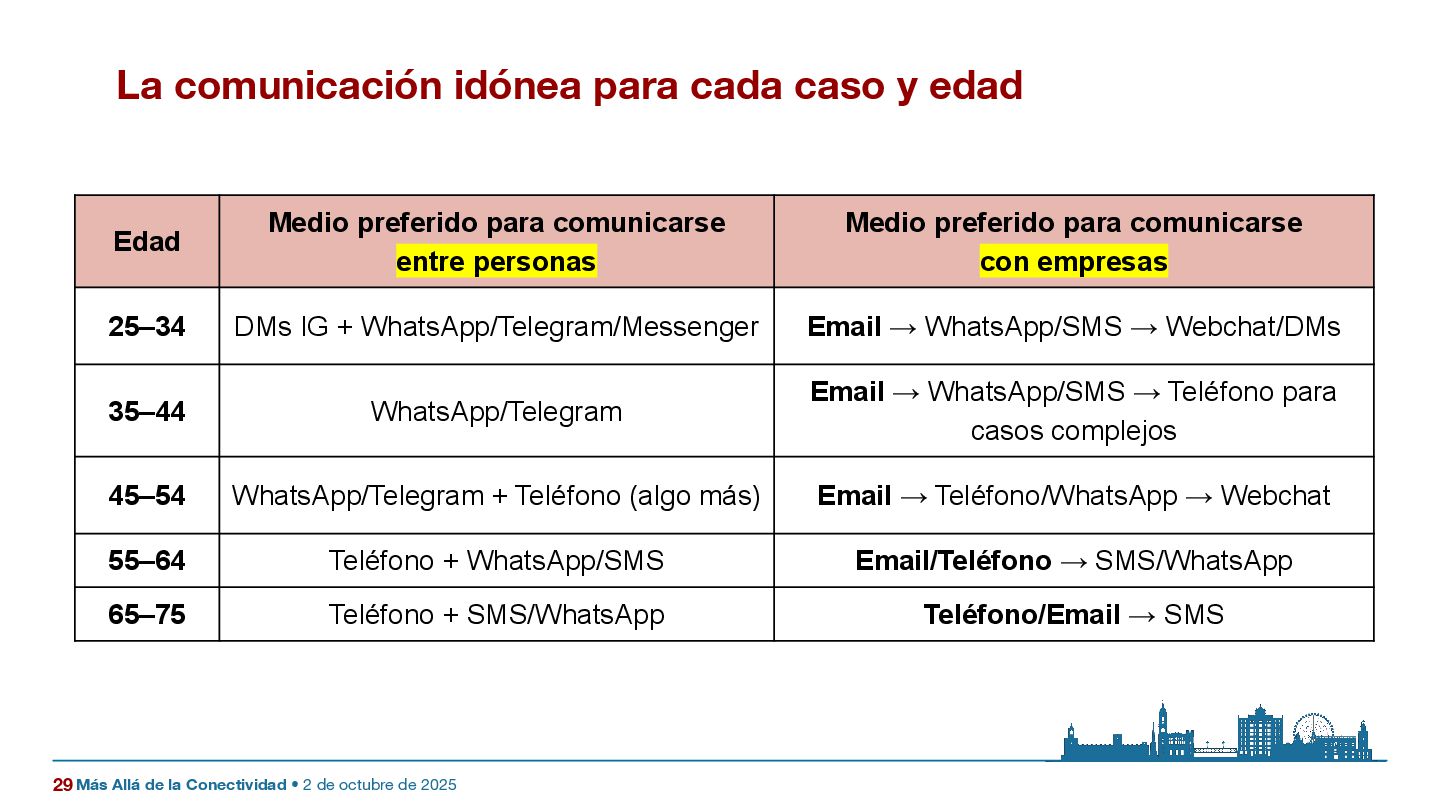 La comunicación idónea para cada caso y edad

| Edad | Medio preferido para comunicarse entre personas | Medio preferido para comunicarse con empresas |
|---|---|---|
| 25–34 | DMs IG + WhatsApp/Telegram/Messenger | Email → WhatsApp/SMS → Webchat/DMs |
| 35–44 | WhatsApp/Telegram | Email → WhatsApp/SMS → Teléfono para casos complejos |
| 45–54 | WhatsApp/Telegram + Teléfono (algo más) | Email → Teléfono/WhatsApp → Webchat |
| 55–64 | Teléfono + WhatsApp/SMS | Email/Teléfono → SMS/WhatsApp |
| 65–75 | Teléfono + SMS/WhatsApp | Teléfono/Email → SMS |

29 Más Allá de la Conectividad • 2 de octubre de 2025